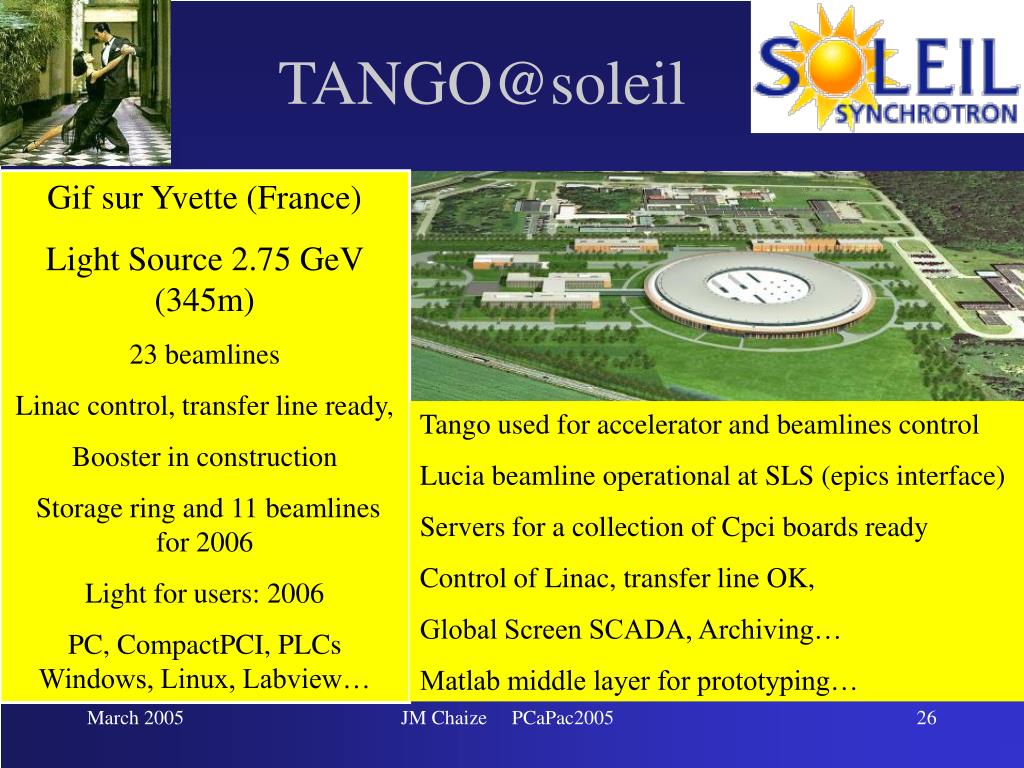 TANGO@soleil

SOLEIL
SYNCHROTRON

Gif sur Yvette (France)

Light Source 2.75 GeV (345m)

23 beamlines

Linac control, transfer line ready,

Booster in construction

Storage ring and 11 beamlines for 2006

Light for users: 2006

PC, CompactPCI, PLCs Windows, Linux, Labview…

Tango used for accelerator and beamlines control

Lucia beamline operational at SLS (epics interface)

Servers for a collection of Cpci boards ready

Control of Linac, transfer line OK,

Global Screen SCADA, Archiving…

Matlab middle layer for prototyping…

March 2005 JM Chaize PCaPac2005 26